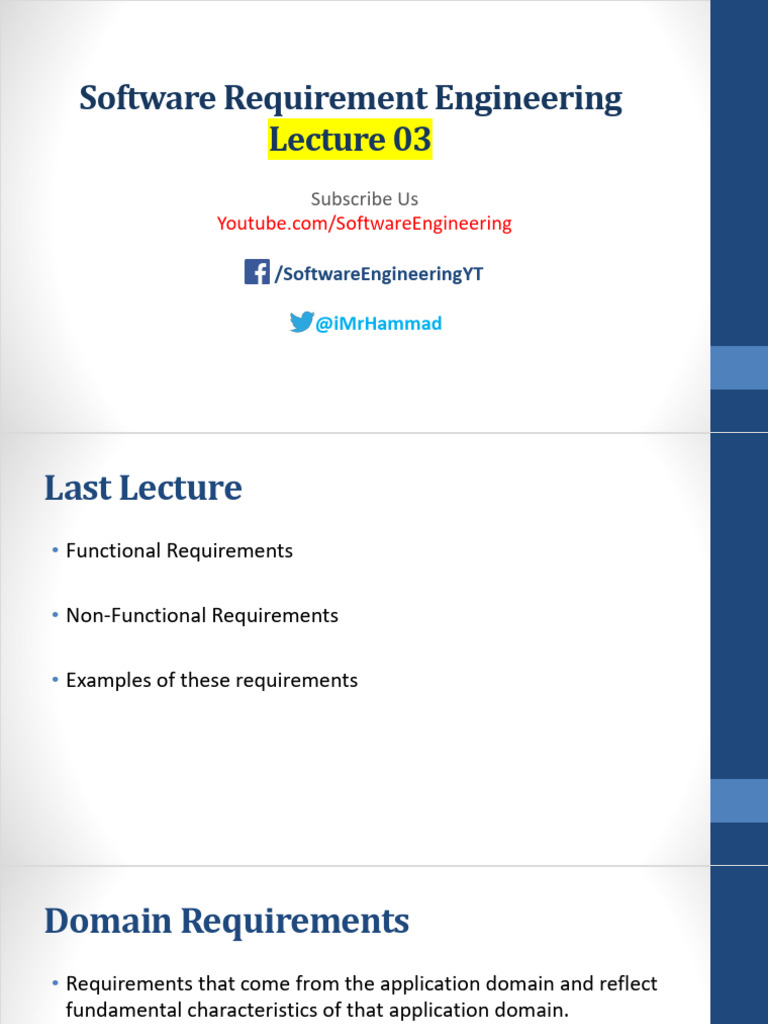 Software Requirement Engineering
Lecture 03

Subscribe Us
Youtube.com/SoftwareEngineering

/SoftwareEngineeringYT

@iMrHammad

Last Lecture

• Functional Requirements

• Non-Functional Requirements

• Examples of these requirements

Domain Requirements

• Requirements that come from the application domain and reflect fundamental characteristics of that application domain.